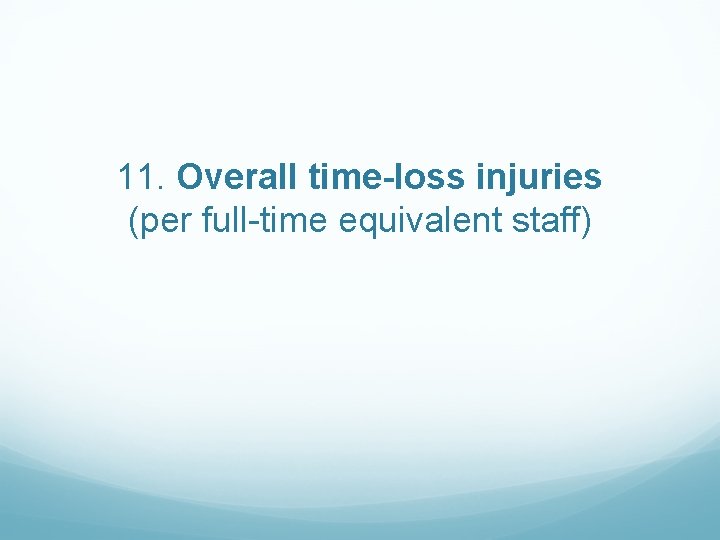 11. Overall time-loss injuries
(per full-time equivalent staff)